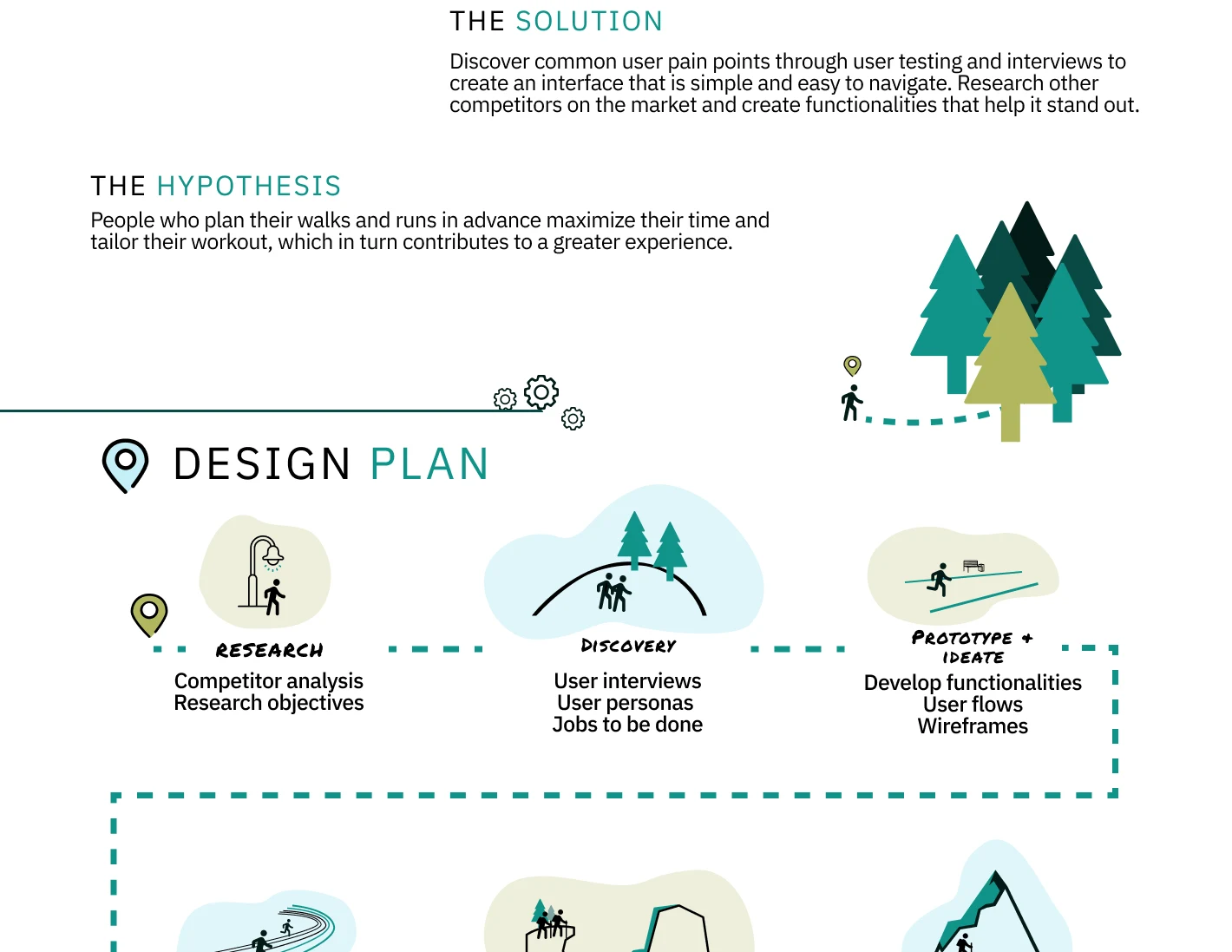 THE SOLUTION

Discover common user pain points through user testing and interviews to create an interface that is simple and easy to navigate. Research other competitors on the market and create functionalities that help it stand out.

THE HYPOTHESIS

People who plan their walks and runs in advance maximize their time and tailor their workout, which in turn contributes to a greater experience.

DESIGN PLAN

RESEARCH
Competitor analysis
Research objectives

DISCOVERY
User interviews
User personas
Jobs to be done

PROTOTYPE + IDEATE
Develop functionalities
User flows
Wireframes